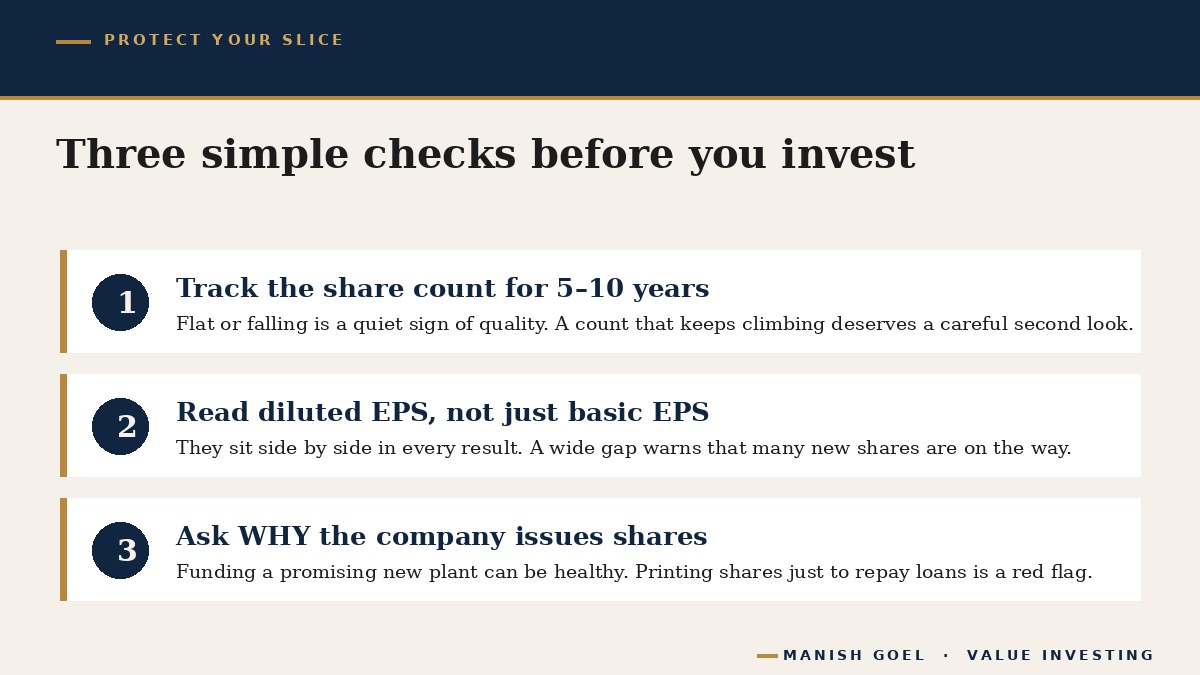 PROTECT YOUR SLICE

Three simple checks before you invest

1

Track the share count for 5–10 years

Flat or falling is a quiet sign of quality. A count that keeps climbing deserves a careful second look.

2

Read diluted EPS, not just basic EPS

They sit side by side in every result. A wide gap warns that many new shares are on the way.

3

Ask WHY the company issues shares

Funding a promising new plant can be healthy. Printing shares just to repay loans is a red flag.

MANISH GOEL · VALUE INVESTING